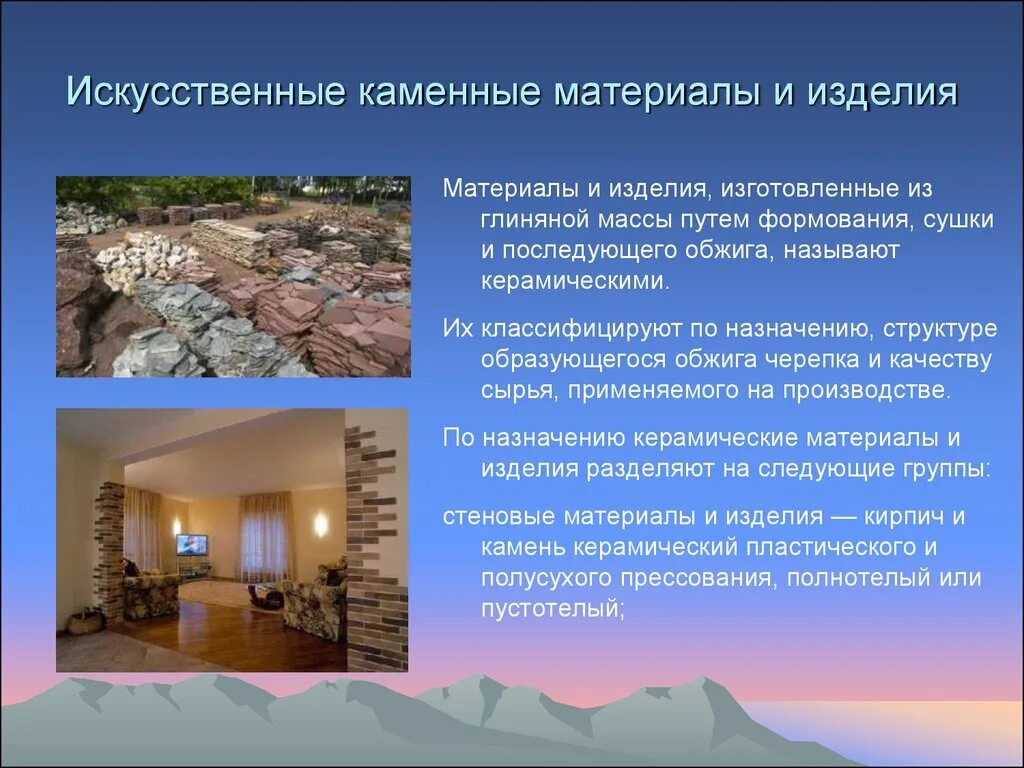 Искусственные каменные материалы и изделия

Материалы и изделия, изготовленные из глиняной массы путем формования, сушки и последующего обжига, называют керамическими.

Их классифицируют по назначению, структуре образующегося обжига черепка и качеству сырья, применяемого на производстве.

По назначению керамические материалы и изделия разделяют на следующие группы:

стеновые материалы и изделия — кирпич и камень керамический пластического и полусухого прессования, полнотелый или пустотелый;